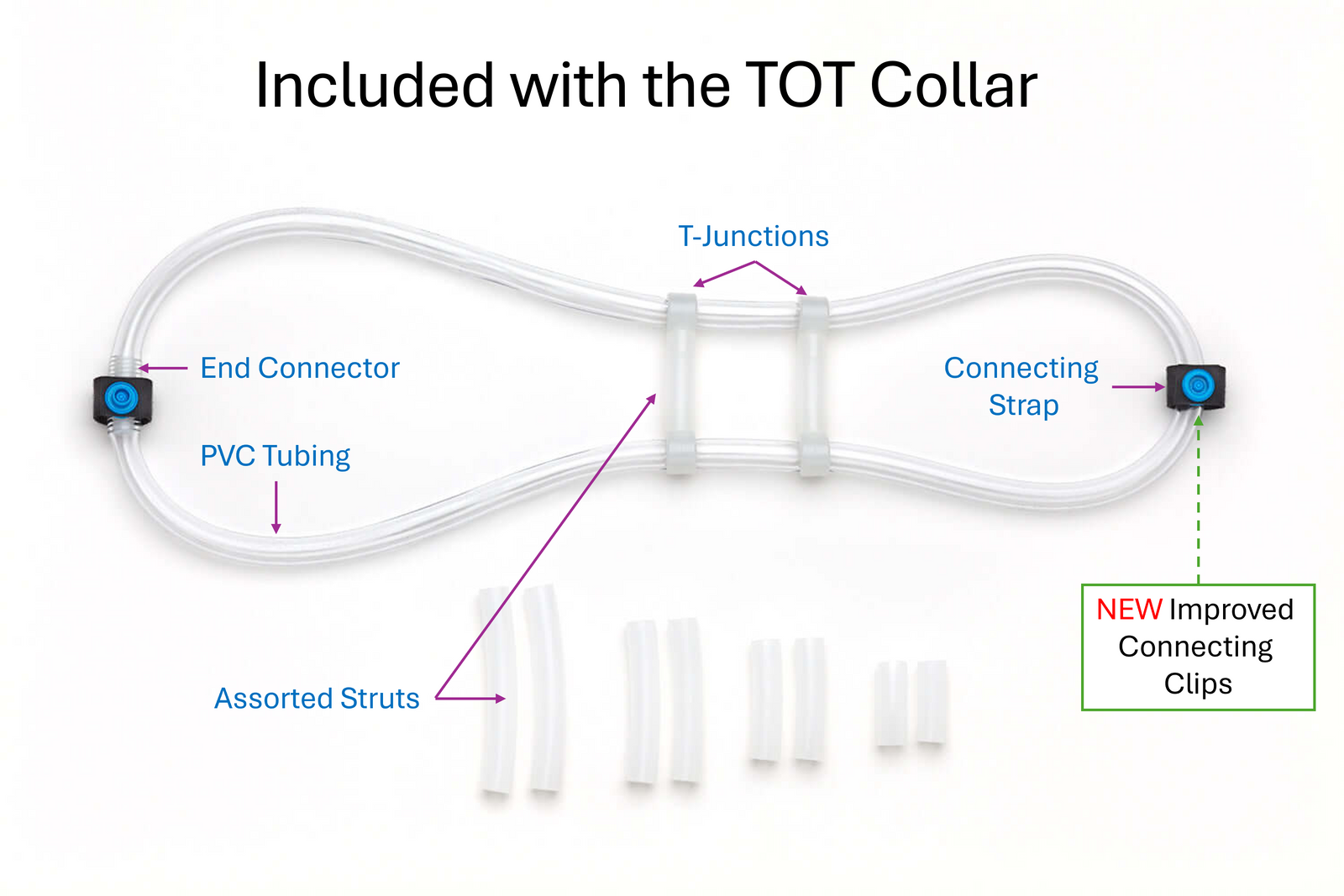 Included with the TOT Collar

T-Junctions

End Connector

Connecting Strap

PVC Tubing

Assorted Struts

NEW Improved Connecting Clips